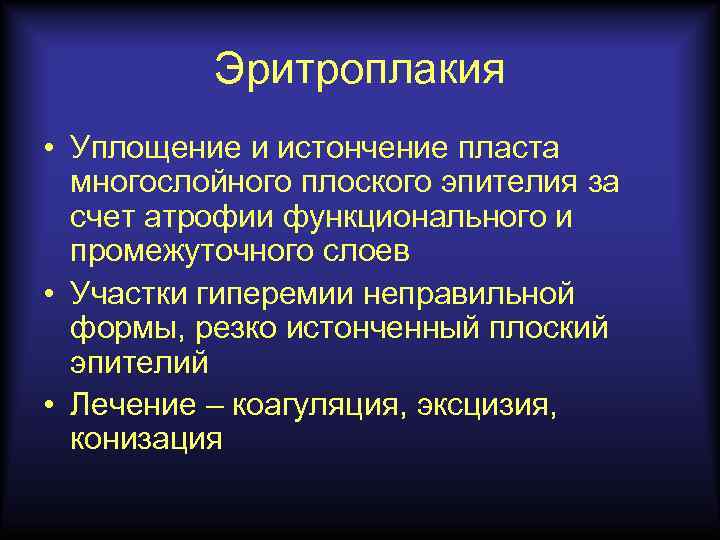 Эритроплакия

• Уплощение и истончение пласта многослойного плоского эпителия за счет атрофии функционального и промежуточного слоев

• Участки гиперемии неправильной формы, резко истонченный плоский эпителий

• Лечение – коагуляция, эксцизия, конизация